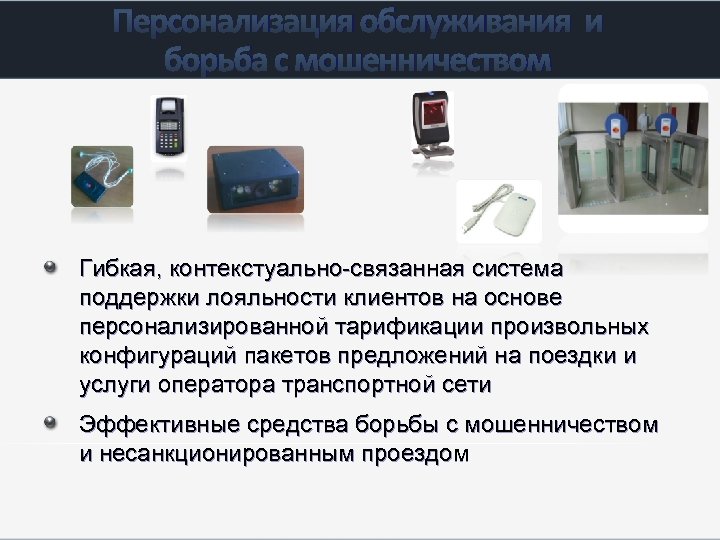 Персонализация обслуживания и борьба с мошенничеством

Гибкая, контекстуально-связанная система поддержки лояльности клиентов на основе персонализированной тарификации произвольных конфигураций пакетов предложений на поездки и услуги оператора транспортной сети

Эффективные средства борьбы с мошенничеством и несанкционированным проездом